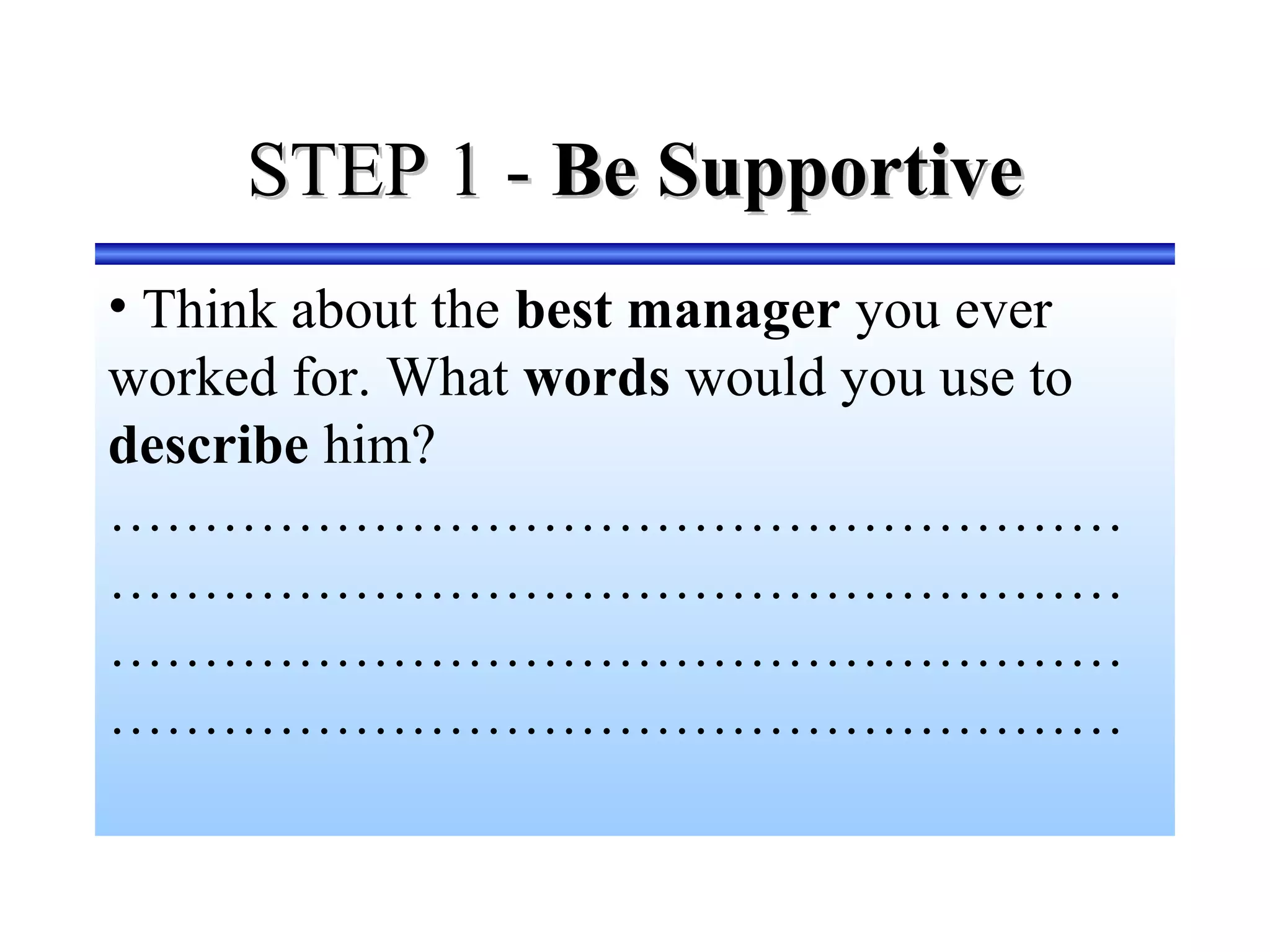 STEP 1 - Be Supportive

• Think about the best manager you ever worked for. What words would you use to describe him?

……………………………………………………

……………………………………………………

……………………………………………………

……………………………………………………